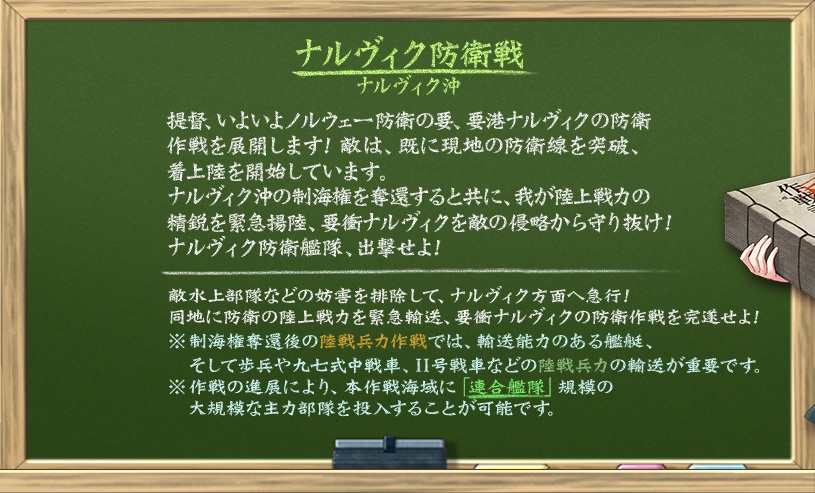 ナルヴィク防衛戦
ナルヴィク沖

提督、いよいよノルウェー防衛の要、要港ナルヴィクの防衛作戦を展開します！敵は、既に現地の防衛線を突破、着上陸を開始しています。
ナルヴィク沖の制海権を奪還すると共に、我が陸上戦力の精鋭を緊急揚陸、要衝ナルヴィクを敵の侵略から守り抜け！
ナルヴィク防衛艦隊、出撃せよ！

敵水上部隊などの妨害を排除して、ナルヴィク方面へ急行！
同地に防衛の陸上戦力を緊急輸送、要衝ナルヴィクの防衛作戦を完遂せよ！
※制海権奪還後の陸戦兵力作戦では、輸送能力のある艦艇、そして歩兵や九七式中戦車、II号戦車などの陸戦兵力の輸送が重要です。
※作戦の進展により、本作戦海域に「連合艦隊」規模の大規模な主力部隊を投入することが可能です。